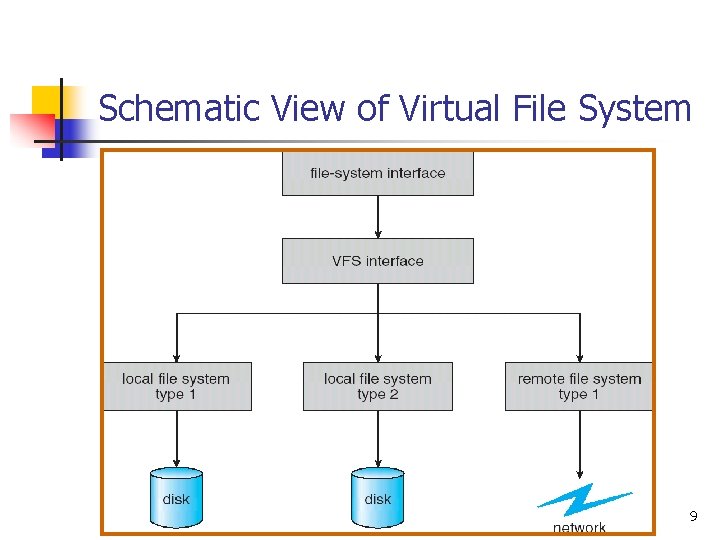 Schematic View of Virtual File System

file-system interface

VFS interface

local file system type 1

local file system type 2

remote file system type 1

disk

disk

network

9